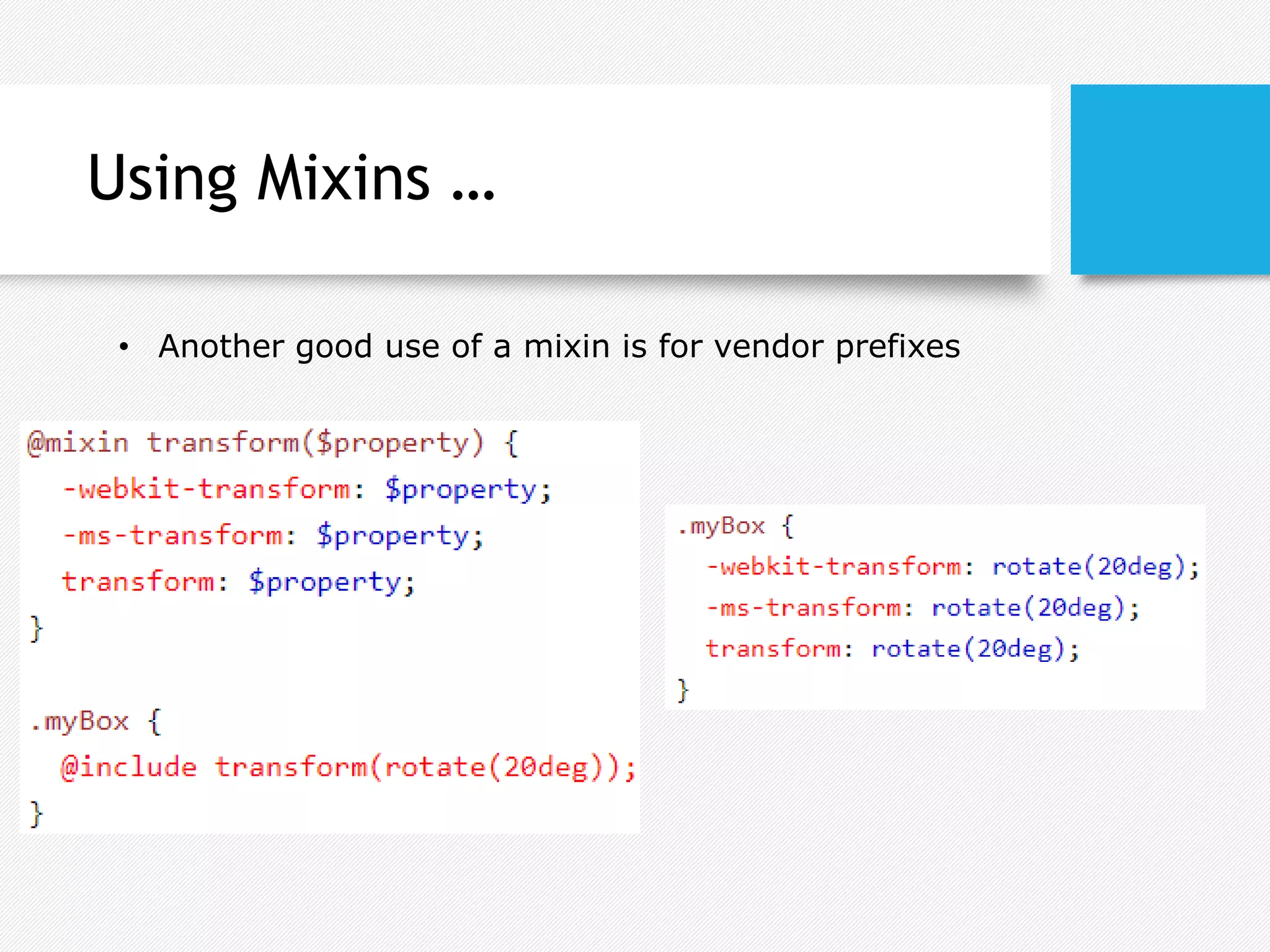 Using Mixins …

• Another good use of a mixin is for vendor prefixes

@mixin transform($property) {
  -webkit-transform: $property;
  -ms-transform: $property;
  transform: $property;
}

.myBox {
  @include transform(rotate(20deg));
}

.myBox {
  -webkit-transform: rotate(20deg);
  -ms-transform: rotate(20deg);
  transform: rotate(20deg);
}